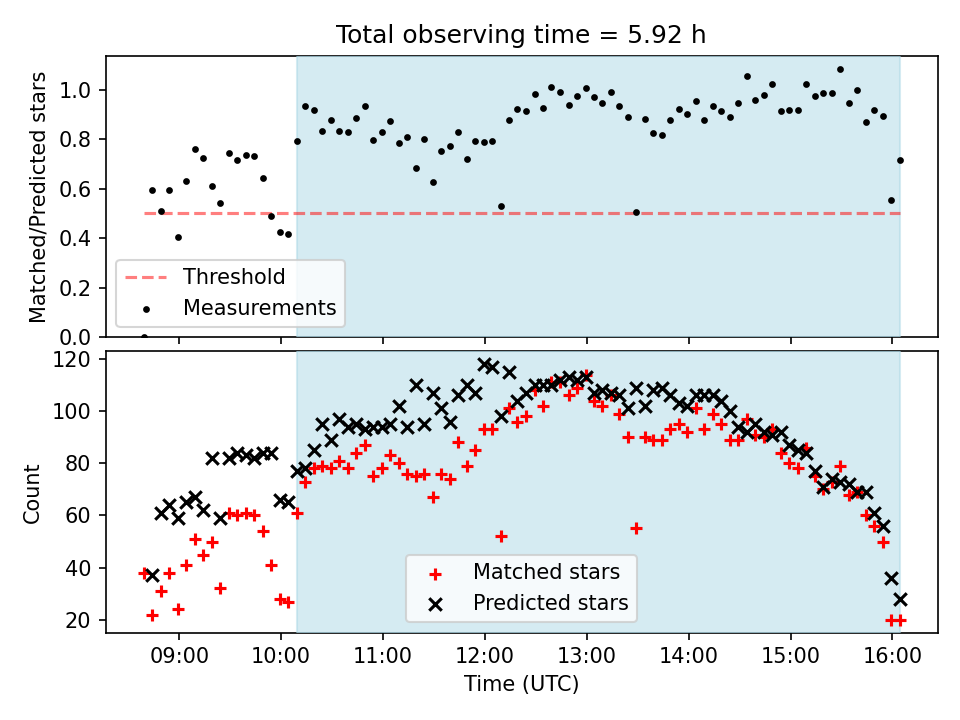 Total observing time = 5.92 h

Matched/Predicted stars

1.0
0.8
0.6
0.4
0.2
0.0

Threshold
Measurements

Count

120
100
80
60
40
20

Matched stars
Predicted stars

09:00 10:00 11:00 12:00 13:00 14:00 15:00 16:00
Time (UTC)